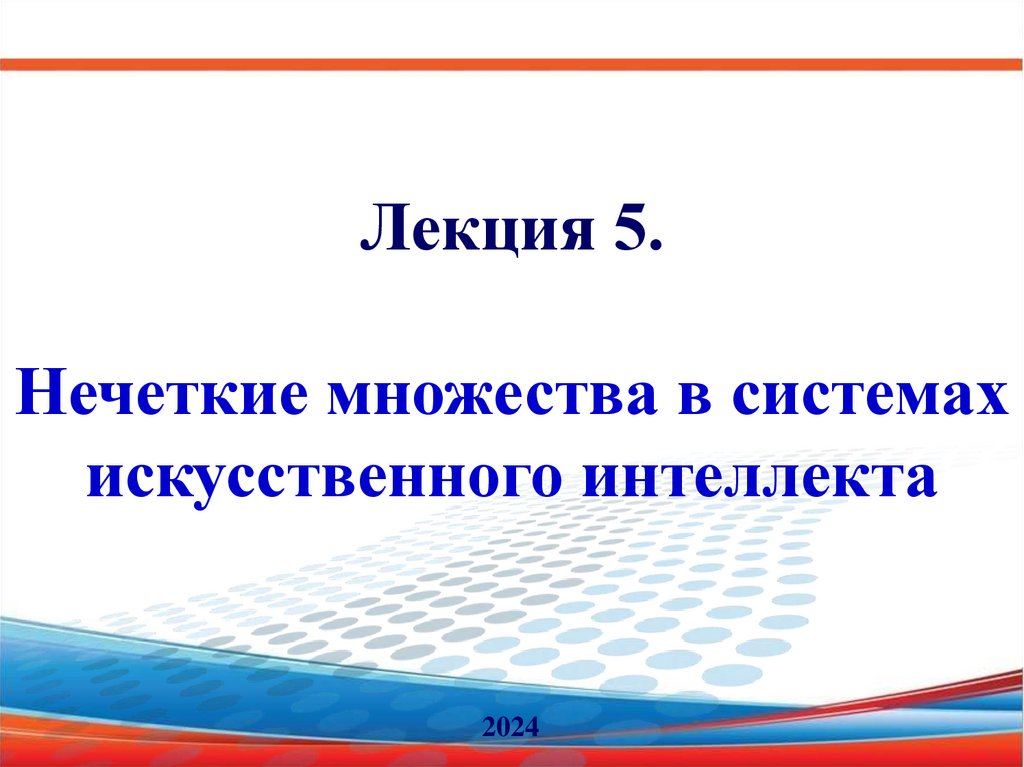 Лекция 5.

Нечеткие множества в системах искусственного интеллекта

2024